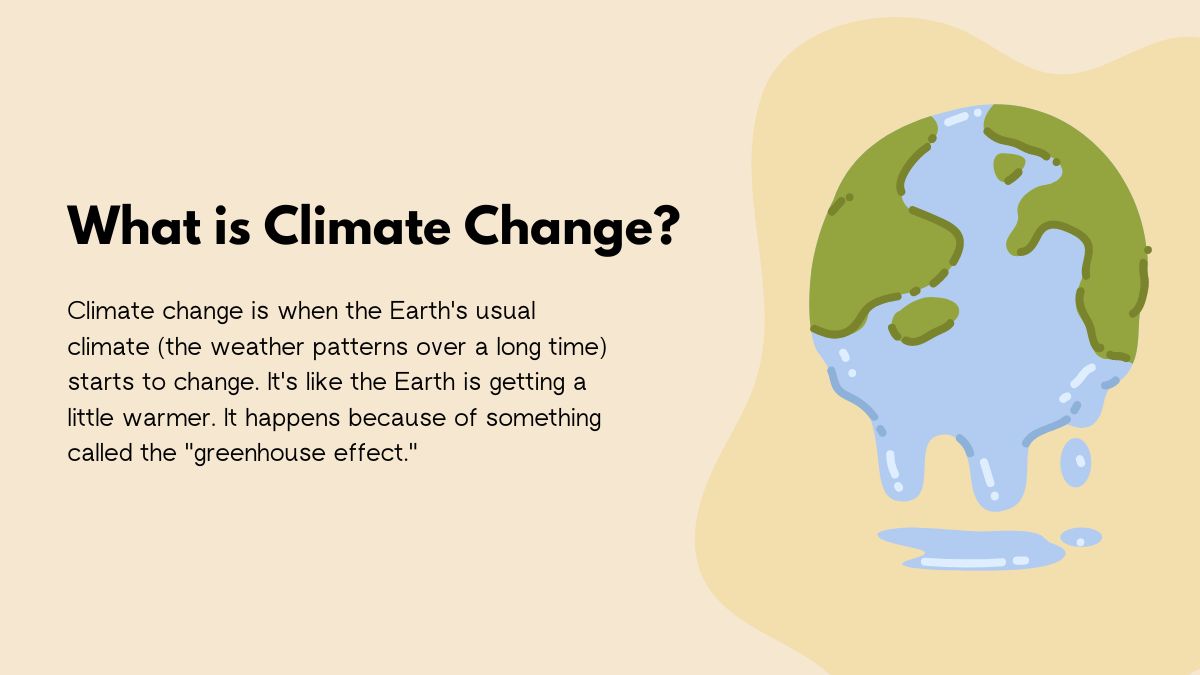 What is Climate Change?

Climate change is when the Earth's usual climate (the weather patterns over a long time) starts to change. It's like the Earth is getting a little warmer. It happens because of something called the "greenhouse effect."